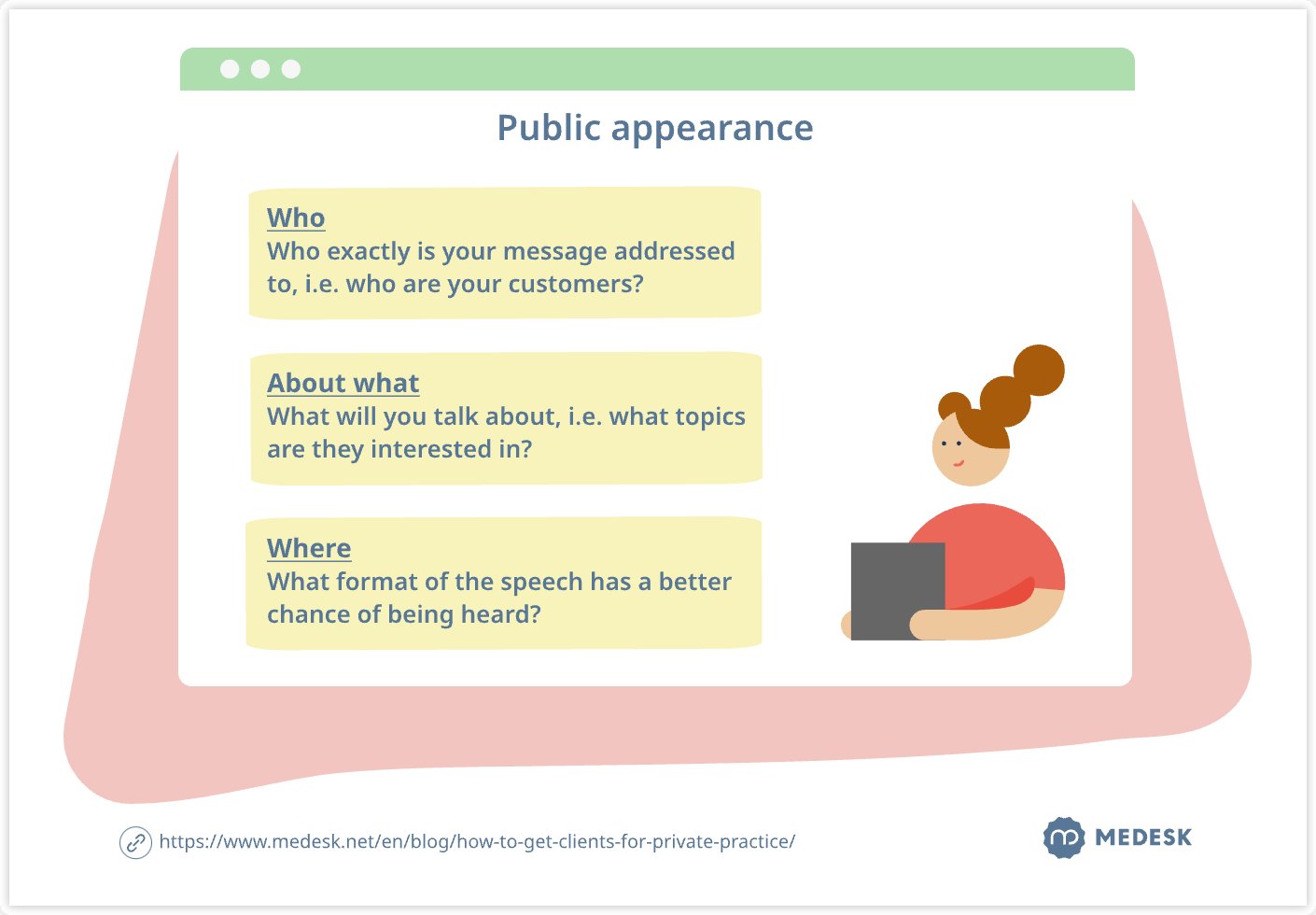 Public appearance

Who
Who exactly is your message addressed to, i.e. who are your customers?

About what
What will you talk about, i.e. what topics are they interested in?

Where
What format of the speech has a better chance of being heard?

https://www.medesk.net/en/blog/how-to-get-clients-for-private-practice/

MEDESK